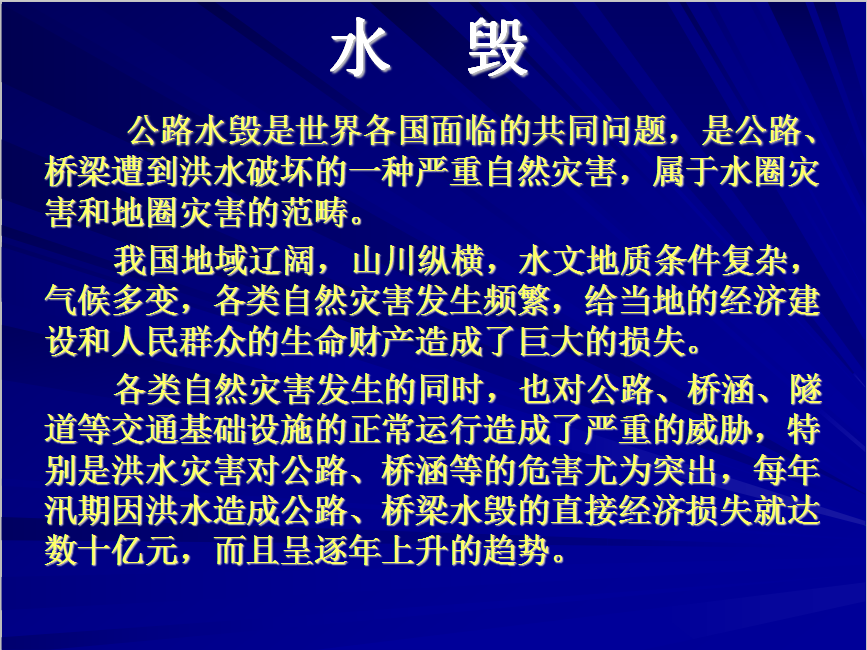 水　毁

公路水毁是世界各国面临的共同问题，是公路、桥梁遭到洪水破坏的一种严重自然灾害，属于水圈灾害和地圈灾害的范畴。

我国地域辽阔，山川纵横，水文地质条件复杂，气候多变，各类自然灾害发生频繁，给当地的经济建设和人民群众的生命财产造成了巨大的损失。

各类自然灾害发生的同时，也对公路、桥涵、隧道等交通基础设施的正常运行造成了严重的威胁，特别是洪水灾害对公路、桥涵等的危害尤为突出，每年汛期因洪水造成公路、桥梁水毁的直接经济损失就达数十亿元，而且呈逐年上升的趋势。